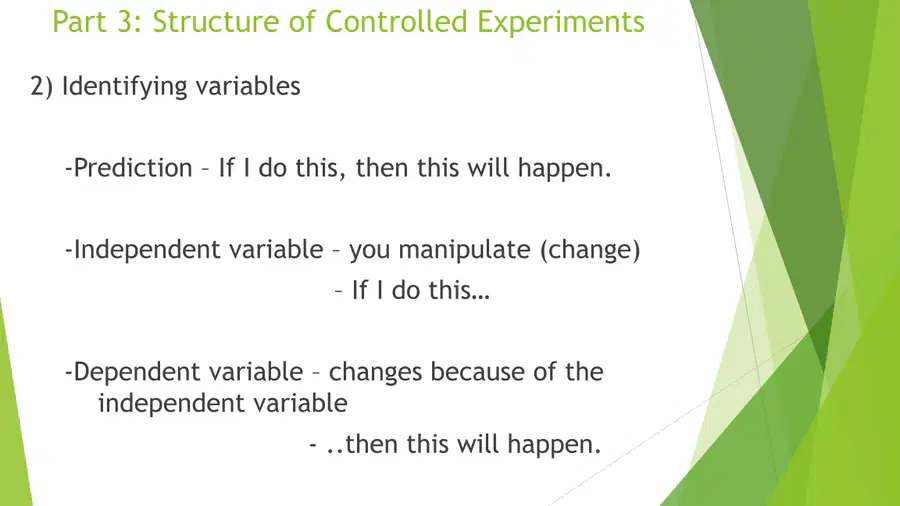 Part 3: Structure of Controlled Experiments

2) Identifying variables

-Prediction – If I do this, then this will happen.

-Independent variable – you manipulate (change)

– If I do this…

-Dependent variable – changes because of the independent variable

- ..then this will happen.